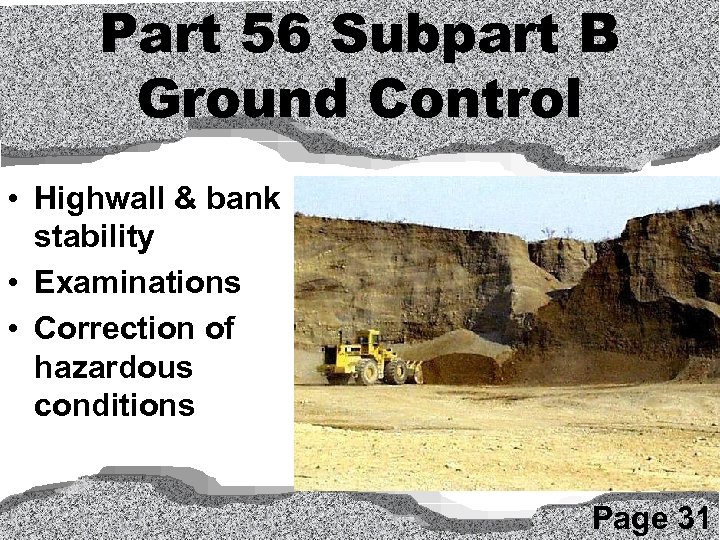 Part 56 Subpart B
Ground Control

• Highwall & bank stability
• Examinations
• Correction of hazardous conditions

Page 31